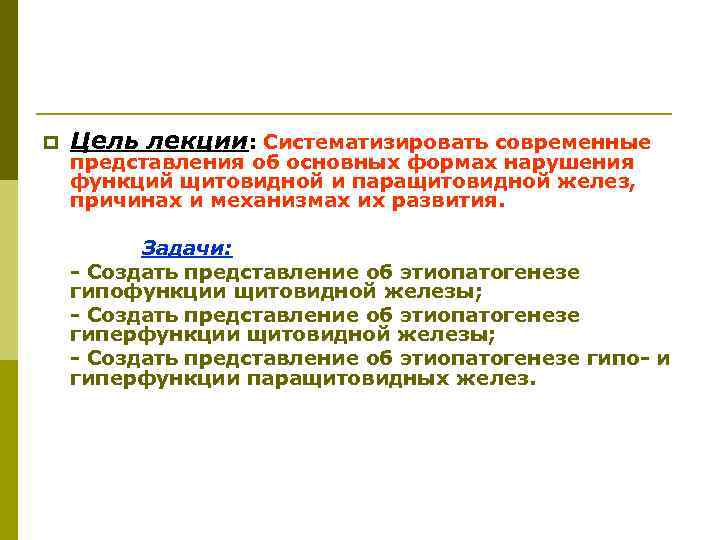 Цель лекции: Систематизировать современные представления об основных формах нарушения функций щитовидной и паращитовидной желез, причинах и механизмах их развития.

Задачи:

- Создать представление об этиопатогенезе гипофункции щитовидной железы;

- Создать представление об этиопатогенезе гиперфункции щитовидной железы;

- Создать представление об этиопатогенезе гипо- и гиперфункции паращитовидных желез.